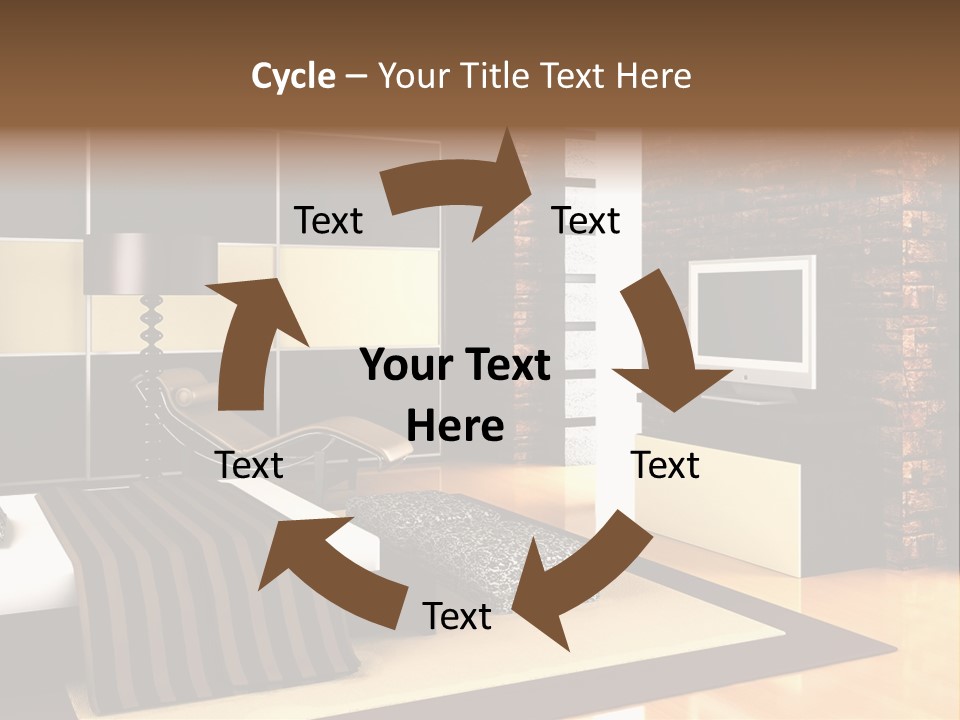 Cycle – Your Title Text Here

Text

Text

Your Text Here

Text

Text

Text